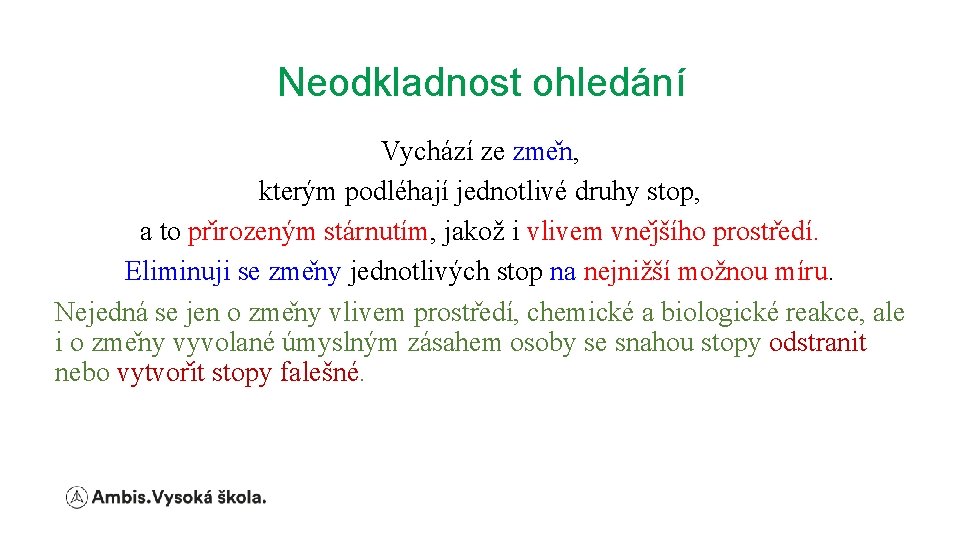 Neodkladnost ohledání

Vychází ze změn, kterým podléhají jednotlivé druhy stop, a to přirozeným stárnutím, jakož i vlivem vnějšího prostředí.

Eliminuji se změny jednotlivých stop na nejnižší možnou míru.

Nejedná se jen o změny vlivem prostředí, chemické a biologické reakce, ale i o změny vyvolané úmyslným zásahem osoby se snahou stopy odstranit nebo vytvořit stopy falešné.

Ambis.Vysoká škola.